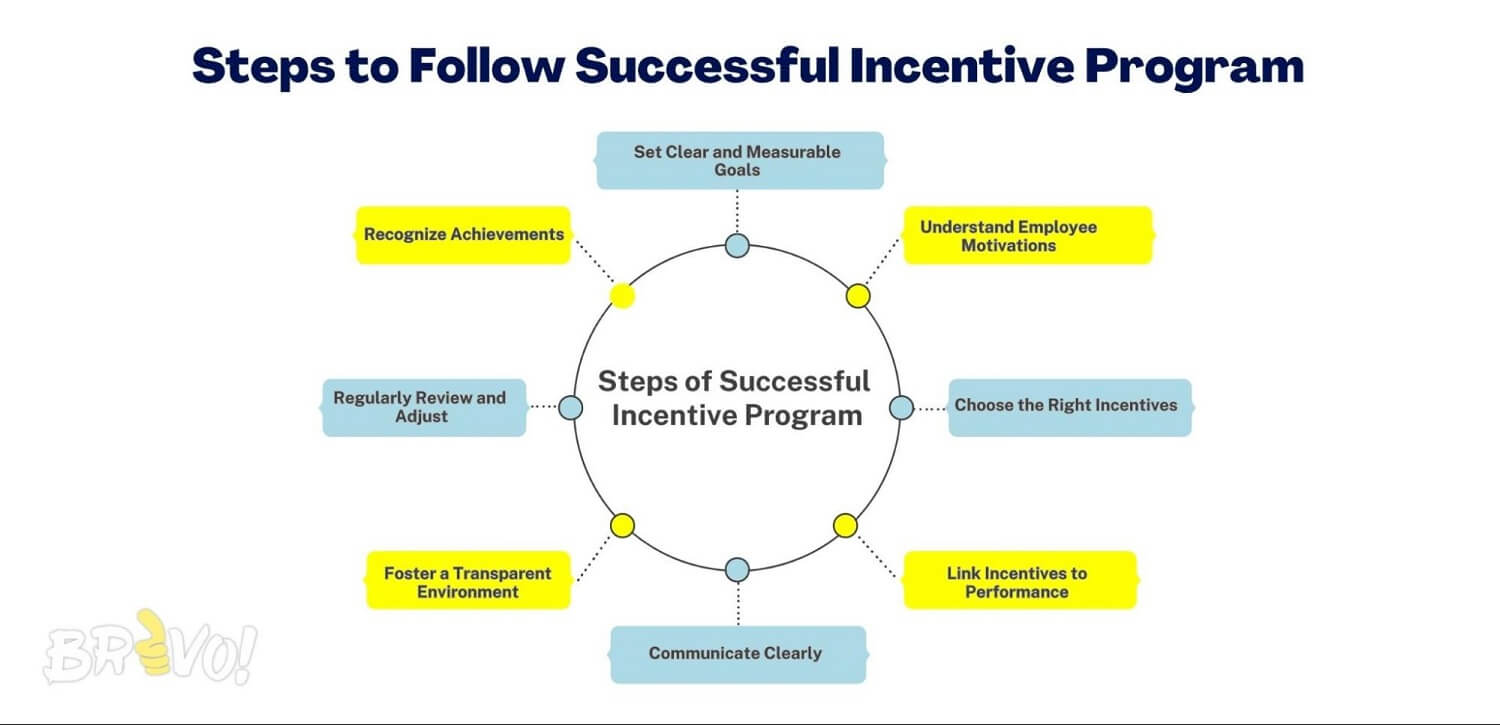 Steps to Follow Successful Incentive Program

Set Clear and Measurable Goals

Understand Employee Motivations

Choose the Right Incentives

Link Incentives to Performance

Communicate Clearly

Foster a Transparent Environment

Regularly Review and Adjust

Recognize Achievements

Steps of Successful Incentive Program

BRAVO!